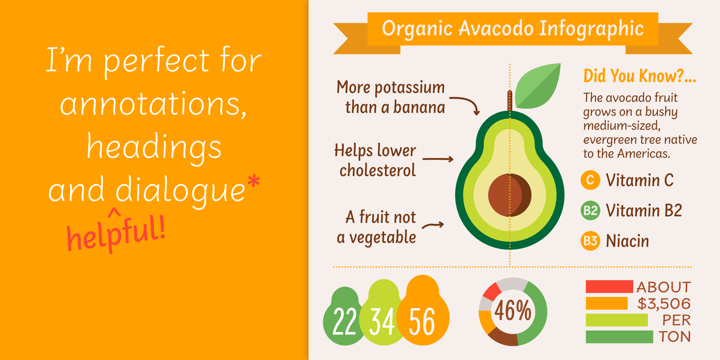 I'm perfect for annotations, headings and dialogue*

helpful!

Organic Avacodo Infographic

More potassium than a banana

Helps lower cholesterol

A fruit not a vegetable

Did You Know?...

The avocado fruit grows on a bushy medium-sized, evergreen tree native to the Americas.

C Vitamin C

B2 Vitamin B2

B3 Niacin

22 34 56

46%

ABOUT
$3,506
PER
TON